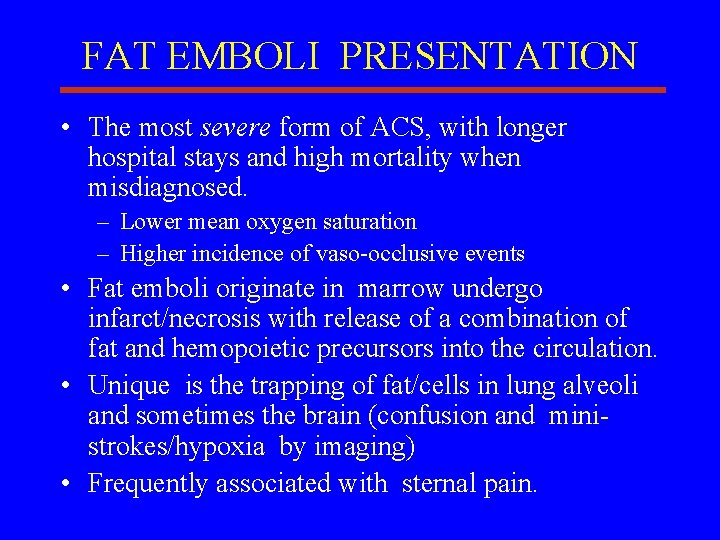 FAT EMBOLI PRESENTATION

• The most severe form of ACS, with longer hospital stays and high mortality when misdiagnosed.
– Lower mean oxygen saturation
– Higher incidence of vaso-occlusive events

• Fat emboli originate in marrow undergo infarct/necrosis with release of a combination of fat and hemopoietic precursors into the circulation.

• Unique is the trapping of fat/cells in lung alveoli and sometimes the brain (confusion and mini-strokes/hypoxia by imaging)

• Frequently associated with sternal pain.